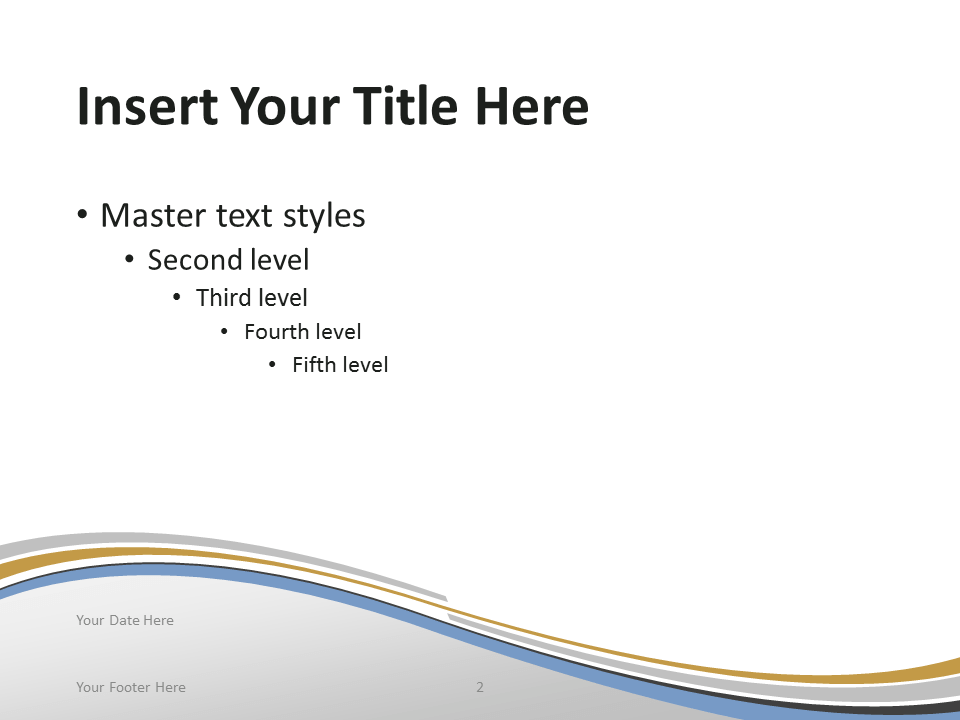 Insert Your Title Here

• Master text styles
  • Second level
    • Third level
      • Fourth level
        • Fifth level

Your Date Here

Your Footer Here

2